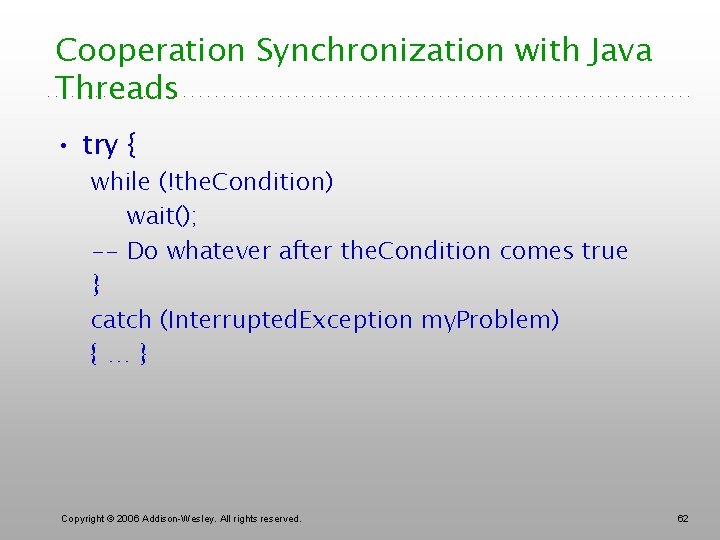 Cooperation Synchronization with Java Threads

• try {
while (!theCondition)
wait();
-- Do whatever after theCondition comes true
}
catch (InterruptedException myProblem)
{ … }

Copyright © 2006 Addison-Wesley. All rights reserved.

62